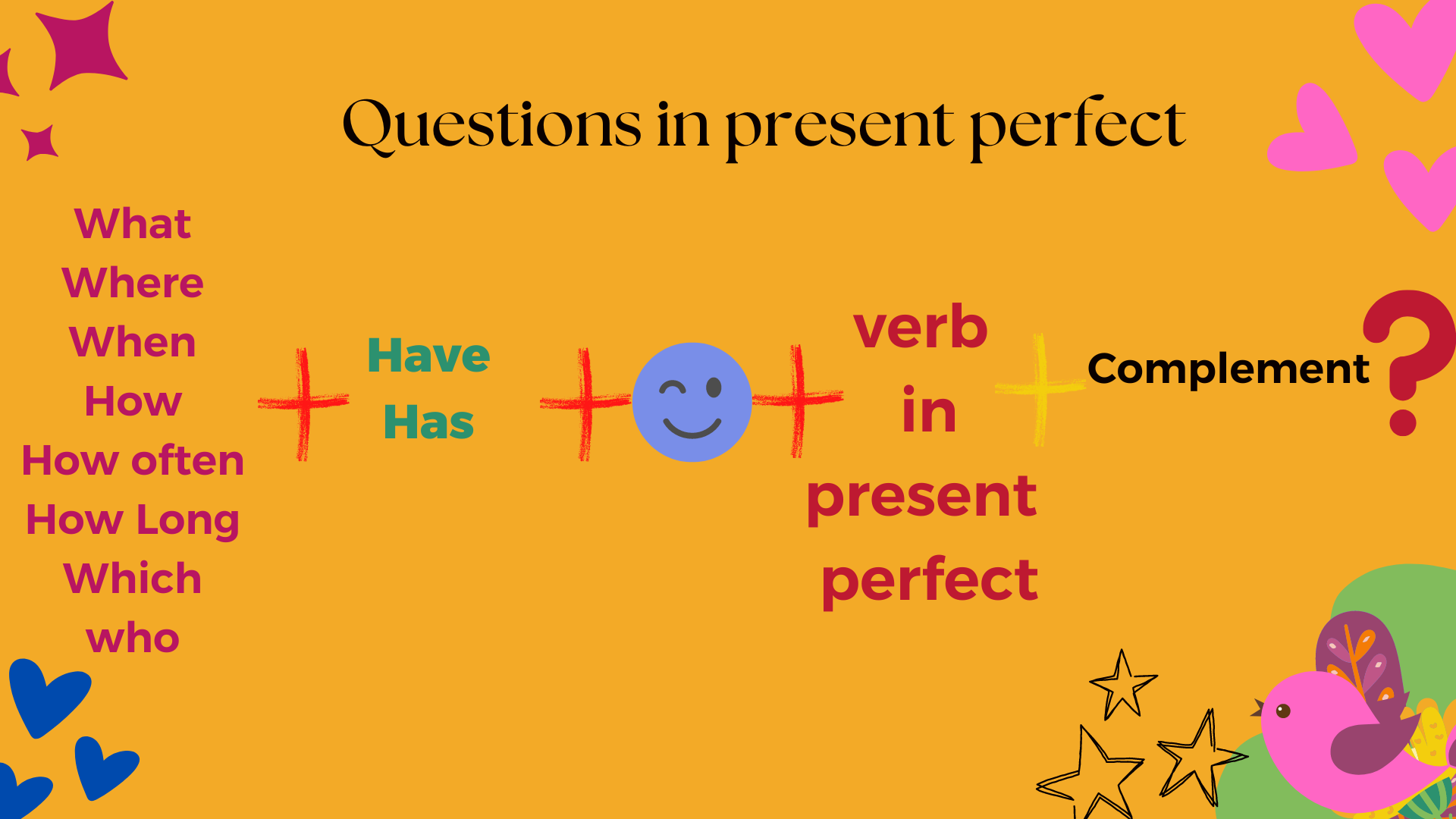 Questions in present perfect

What
Where
When
How
How often
How Long
Which
who

+ Have
Has

+ + verb in present perfect

+ Complement ?